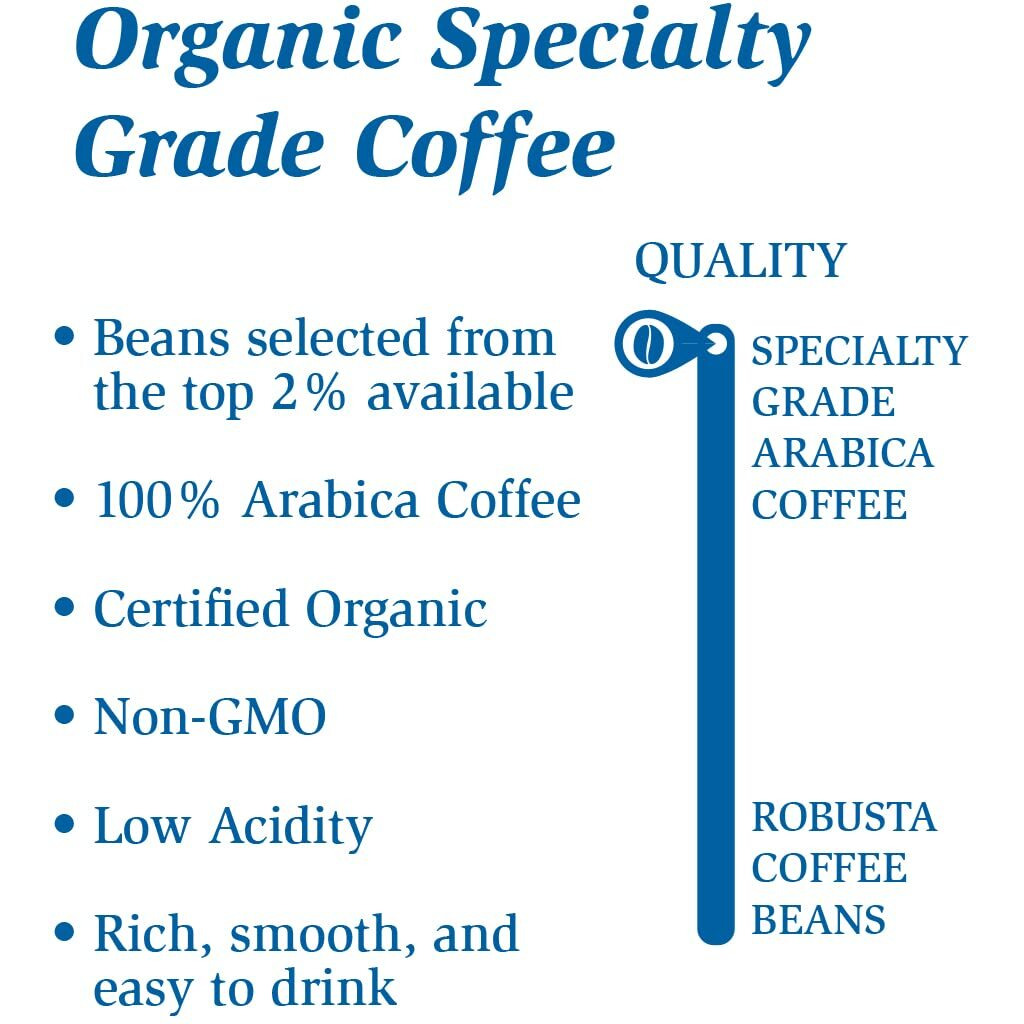 Organic Specialty Grade Coffee

• Beans selected from the top 2% available

• 100% Arabica Coffee

• Certified Organic

• Non-GMO

• Low Acidity

• Rich, smooth, and easy to drink

QUALITY

SPECIALTY GRADE ARABICA COFFEE

ROBUSTA COFFEE BEANS